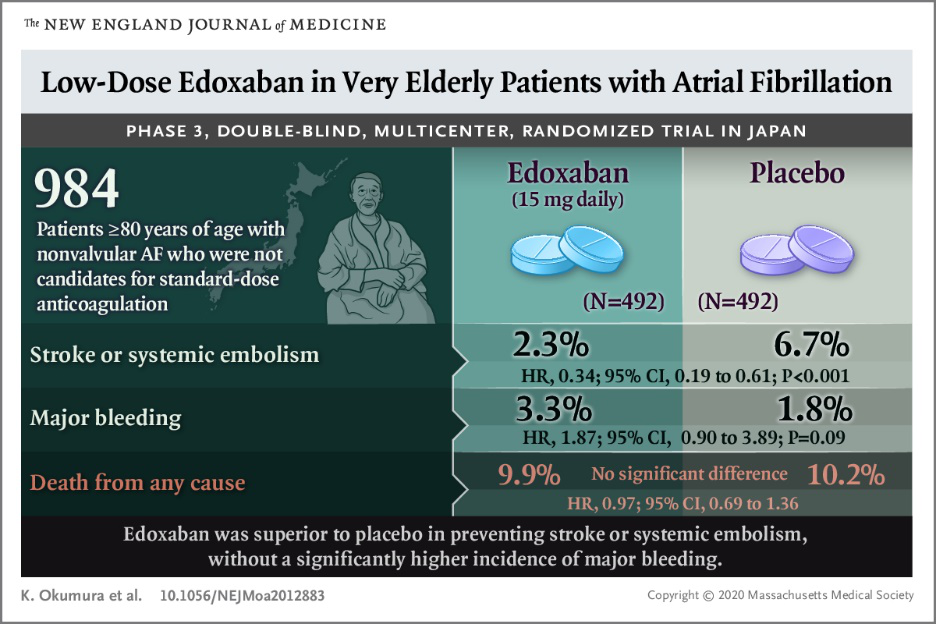 The NEW ENGLAND JOURNAL of MEDICINE

Low-Dose Edoxaban in Very Elderly Patients with Atrial Fibrillation

PHASE 3, DOUBLE-BLIND, MULTICENTER, RANDOMIZED TRIAL IN JAPAN

984

Patients ≥80 years of age with nonvalvular AF who were not candidates for standard-dose anticoagulation

Edoxaban (15 mg daily)

(N=492)

Placebo

(N=492)

Stroke or systemic embolism

2.3%

6.7%

HR, 0.34; 95% CI, 0.19 to 0.61; P<0.001

Major bleeding

3.3%

1.8%

HR, 1.87; 95% CI, 0.90 to 3.89; P=0.09

Death from any cause

9.9%

No significant difference

10.2%

HR, 0.97; 95% CI, 0.69 to 1.36

Edoxaban was superior to placebo in preventing stroke or systemic embolism, without a significantly higher incidence of major bleeding.

K. Okumura et al. 10.1056/NEJMoa2012883

Copyright © 2020 Massachusetts Medical Society